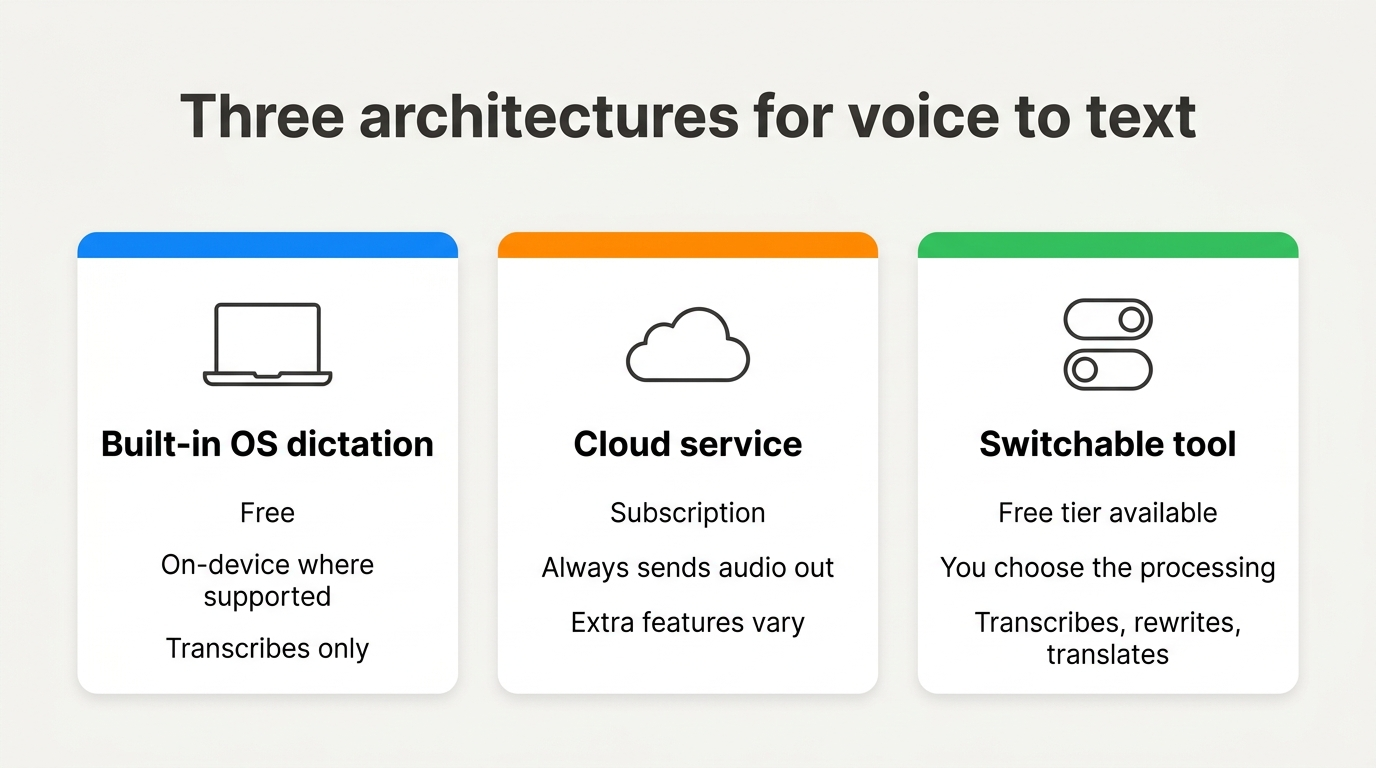 Three architectures for voice to text

Built-in OS dictation

Free

On-device where supported

Transcribes only

Cloud service

Subscription

Always sends audio out

Extra features vary

Switchable tool

Free tier available

You choose the processing

Transcribes, rewrites, translates